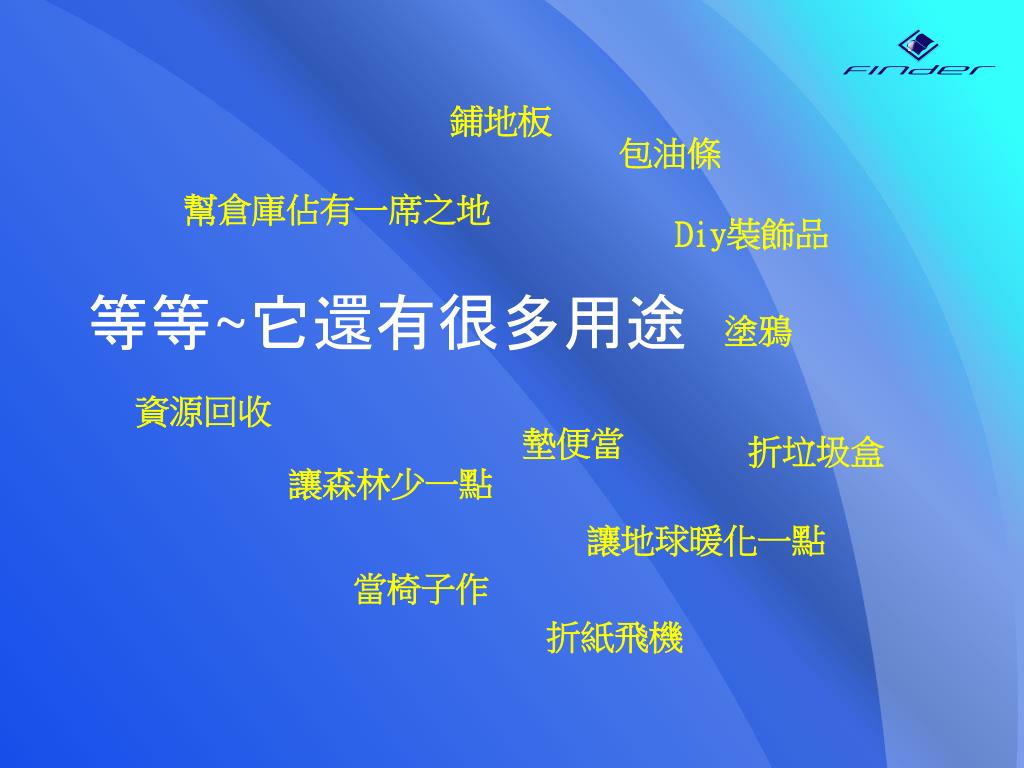 FINDER

鋪地板

包油條

幫倉庫佔有一席之地

Diy裝飾品

等等~它還有很多用途

塗鴉

資源回收

墊便當

折垃圾盒

讓森林少一點

讓地球暖化一點

當椅子作

折紙飛機